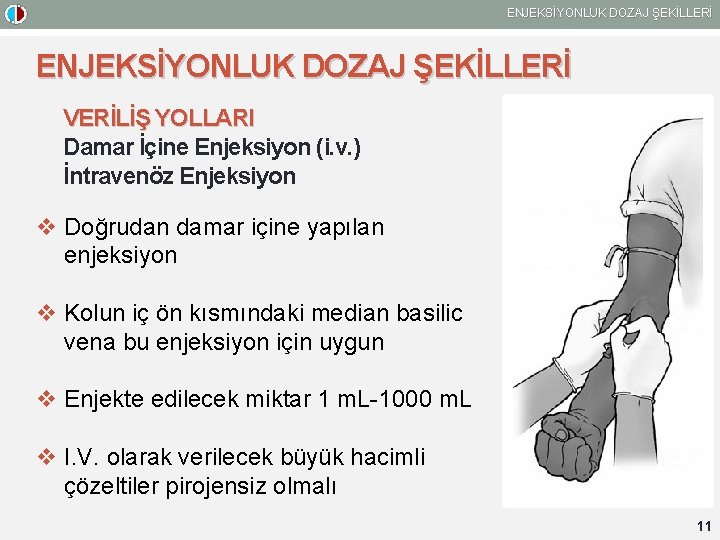 ENJEKSİYONLUK DOZAJ ŞEKİLLERİ

ENJEKSİYONLUK DOZAJ ŞEKİLLERİ

VERİLİŞ YOLLARI
Damar İçine Enjeksiyon (i.v.)
İntravenöz Enjeksiyon

❖ Doğrudan damar içine yapılan enjeksiyon

❖ Kolun iç ön kısmındaki median basilic vena bu enjeksiyon için uygun

❖ Enjekte edilecek miktar 1 mL-1000 mL

❖ I.V. olarak verilecek büyük hacimli çözeltiler pirojensiz olmalı

11